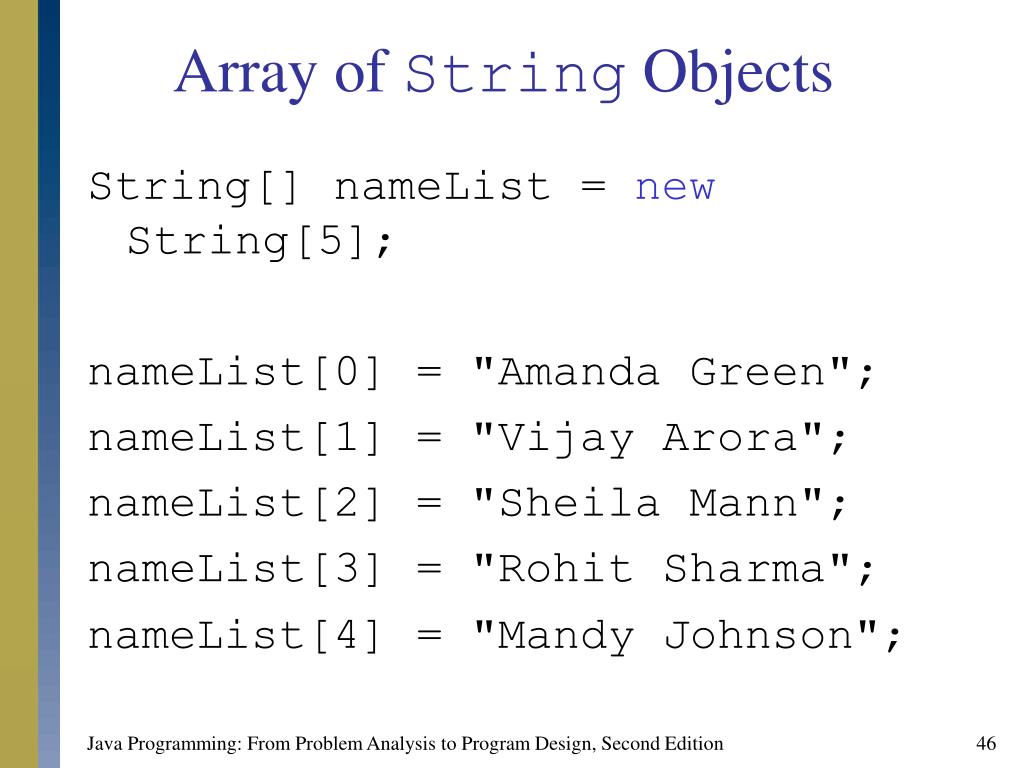 Array of String Objects

String[] nameList = new String[5];

nameList[0] = "Amanda Green";
nameList[1] = "Vijay Arora";
nameList[2] = "Sheila Mann";
nameList[3] = "Rohit Sharma";
nameList[4] = "Mandy Johnson";

Java Programming: From Problem Analysis to Program Design, Second Edition

46